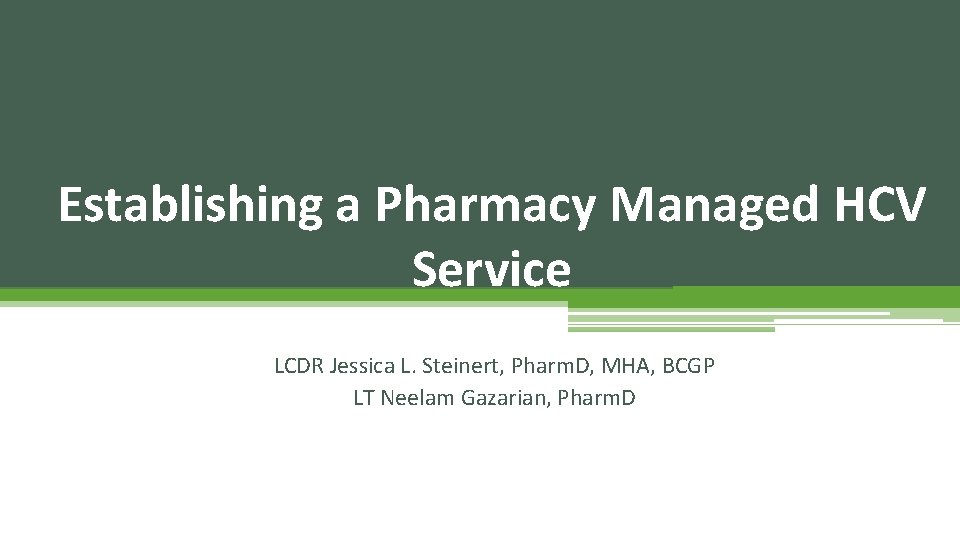 Establishing a Pharmacy Managed HCV Service

LCDR Jessica L. Steinert, PharmD, MHA, BCGP
LT Neelam Gazarian, PharmD